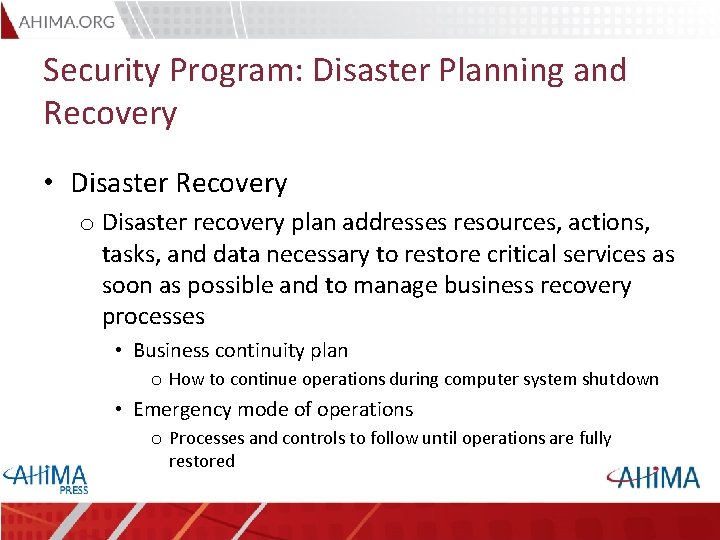 AHIMA.ORG

Security Program: Disaster Planning and Recovery

• Disaster Recovery

o Disaster recovery plan addresses resources, actions, tasks, and data necessary to restore critical services as soon as possible and to manage business recovery processes

• Business continuity plan

o How to continue operations during computer system shutdown

• Emergency mode of operations

o Processes and controls to follow until operations are fully restored

AHIMA PRESS

AHIMA